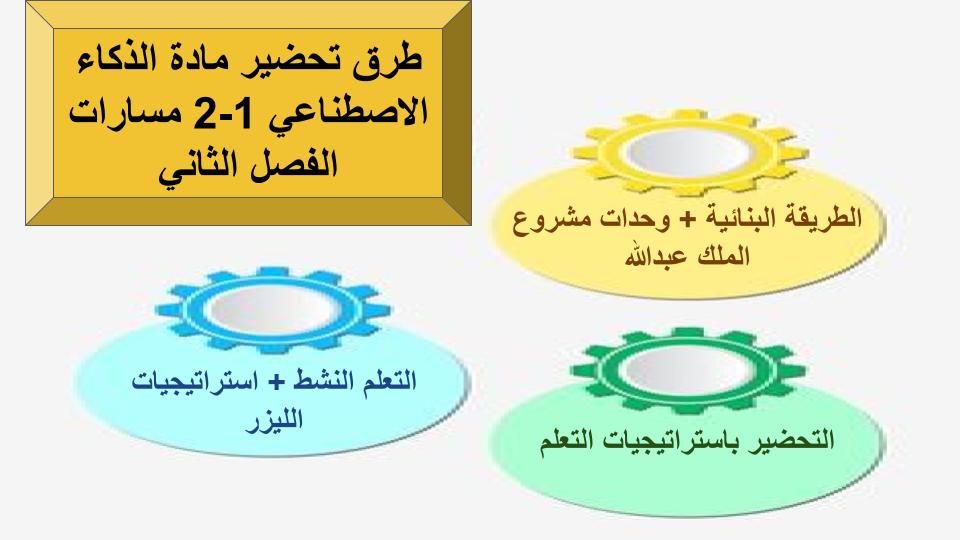 طرق تحضير مادة الذكاء الاصطناعي 1-2 مسارات الفصل الثاني

الطريقة البنائية + وحدات مشروع الملك عبدالله

التعلم النشط + استراتيجيات الليزر

التحضير باستراتيجيات التعلم